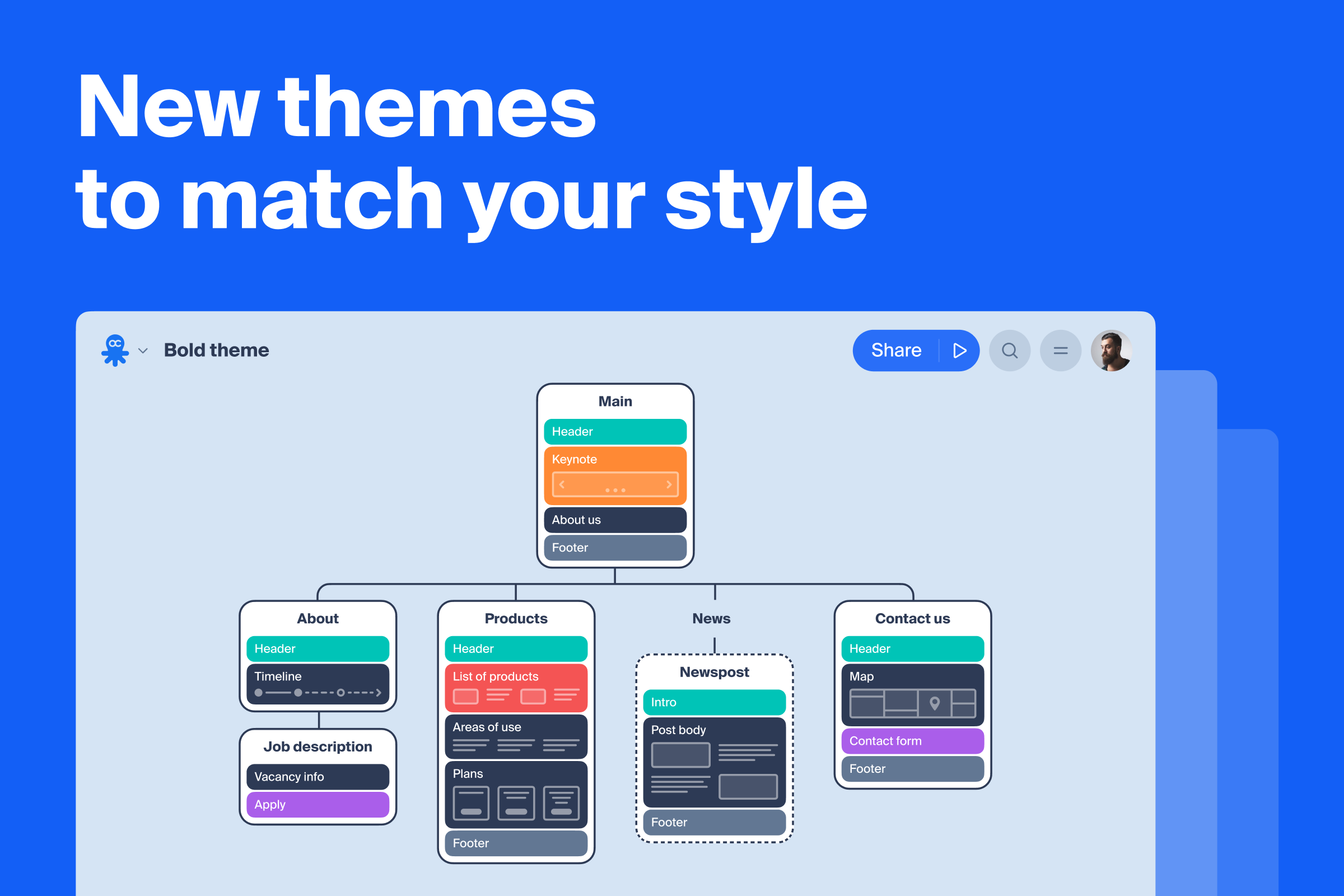 New themes
to match your style

Bold theme

Share

Main
Header
Keynote
About us
Footer

About
Header
Timeline

Job description
Vacancy info
Apply

Products
Header
List of products
Areas of use
Plans
Footer

News

Newspost
Intro
Post body
Footer

Contact us
Header
Map
Contact form
Footer